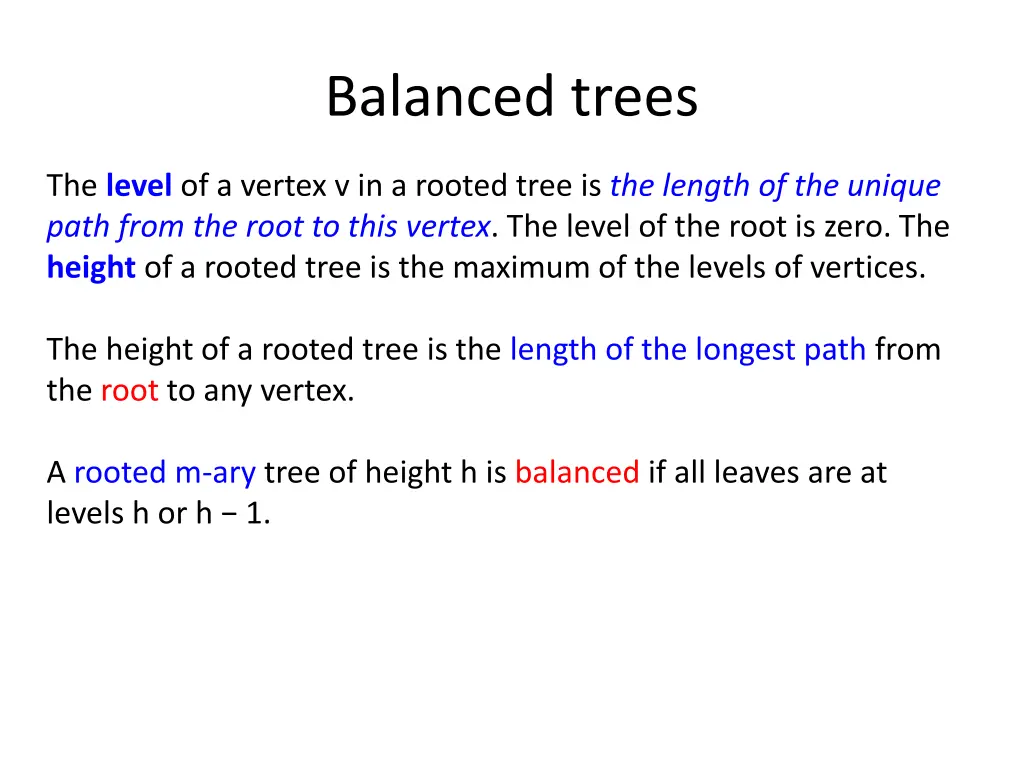 Balanced trees

The level of a vertex v in a rooted tree is the length of the unique path from the root to this vertex. The level of the root is zero. The height of a rooted tree is the maximum of the levels of vertices.

The height of a rooted tree is the length of the longest path from the root to any vertex.

A rooted m-ary tree of height h is balanced if all leaves are at levels h or h − 1.